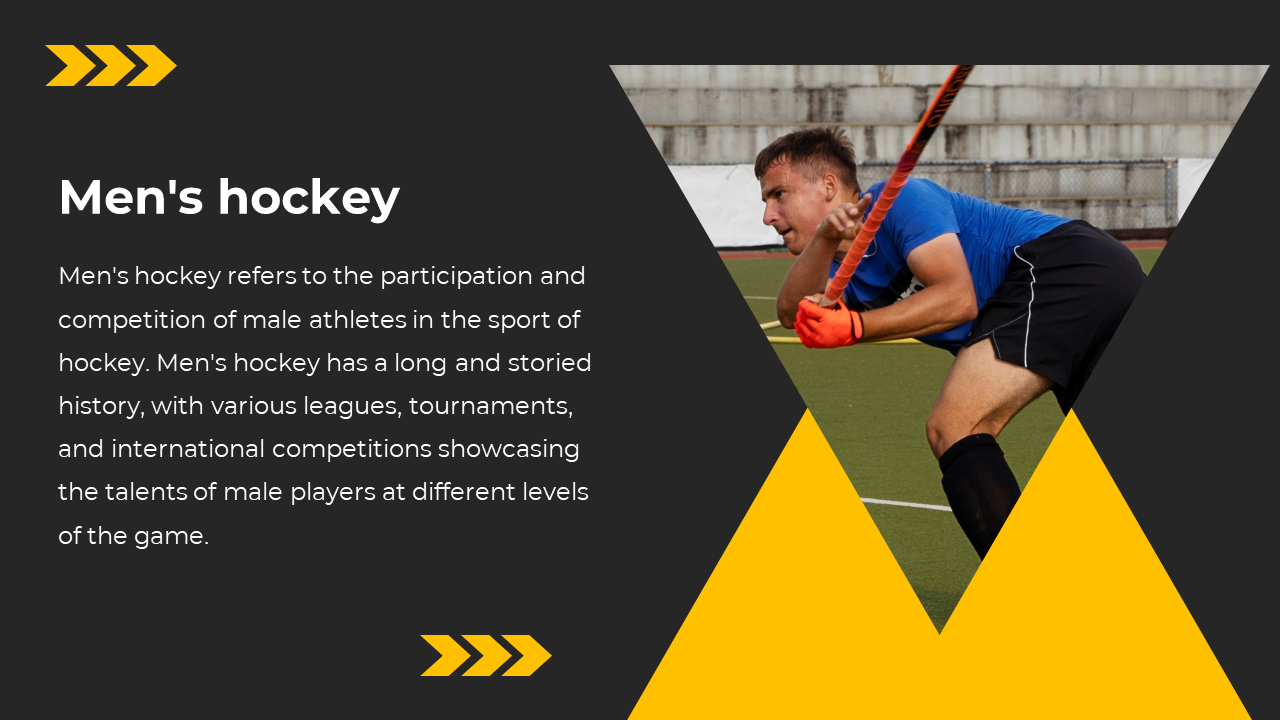 Men's hockey

Men's hockey refers to the participation and competition of male athletes in the sport of hockey. Men's hockey has a long and storied history, with various leagues, tournaments, and international competitions showcasing the talents of male players at different levels of the game.